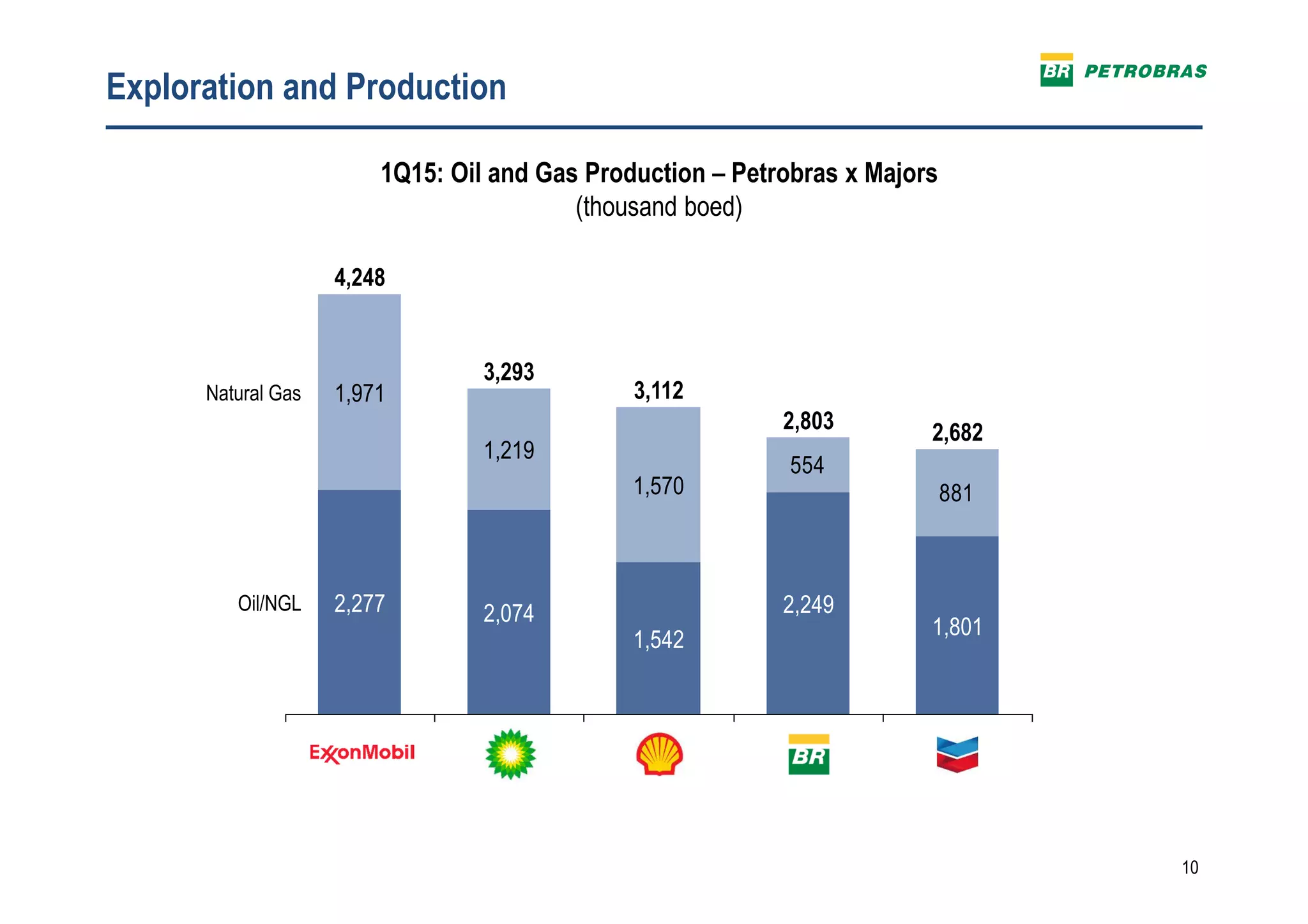 Exploration and Production

BR PETROBRAS

1Q15: Oil and Gas Production – Petrobras x Majors
(thousand boed)

4,248
3,293
3,112
2,803
2,682

Natural Gas
1,971
1,219
1,570
554
881

Oil/NGL
2,277
2,074
1,542
2,249
1,801

ExxonMobil
BR

10